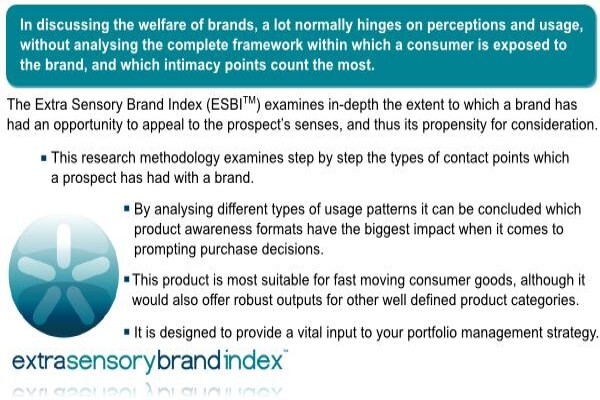 In discussing the welfare of brands, a lot normally hinges on perceptions and usage, without analysing the complete framework within which a consumer is exposed to the brand, and which intimacy points count the most.

The Extra Sensory Brand Index (ESBI$^{TM}$) examines in-depth the extent to which a brand has had an opportunity to appeal to the prospect's senses, and thus its propensity for consideration.

▪ This research methodology examines step by step the types of contact points which a prospect has had with a brand.

▪ By analysing different types of usage patterns it can be concluded which product awareness formats have the biggest impact when it comes to prompting purchase decisions.

▪ This product is most suitable for fast moving consumer goods, although it would also offer robust outputs for other well defined product categories.

▪ It is designed to provide a vital input to your portfolio management strategy.

extrasensorybrandindex™